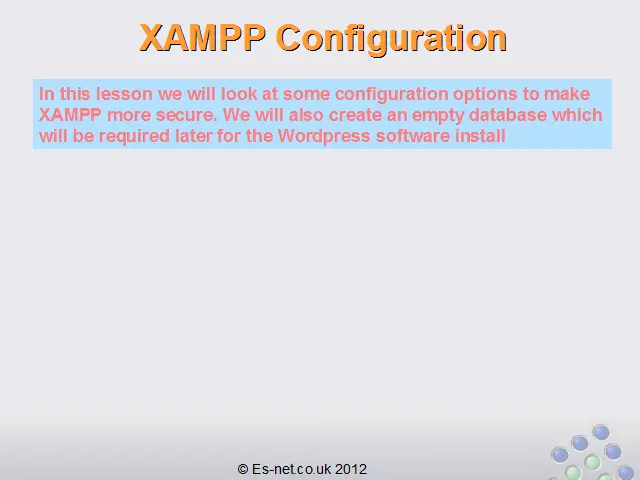 XAMPP Configuration

In this lesson we will look at some configuration options to make XAMPP more secure. We will also create an empty database which will be required later for the Wordpress software install

© Es-net.co.uk 2012